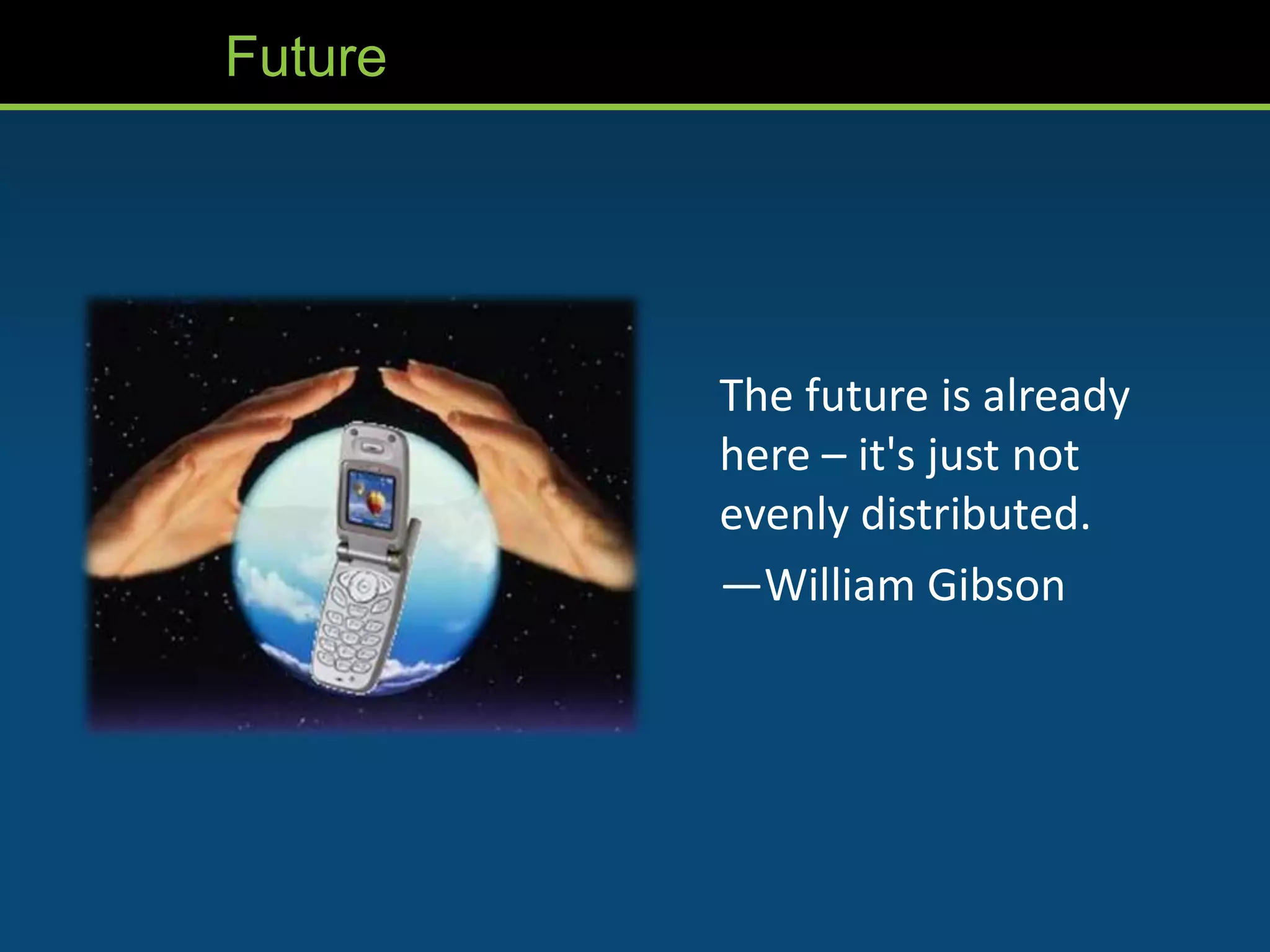 Future

The future is already here – it's just not evenly distributed.

—William Gibson